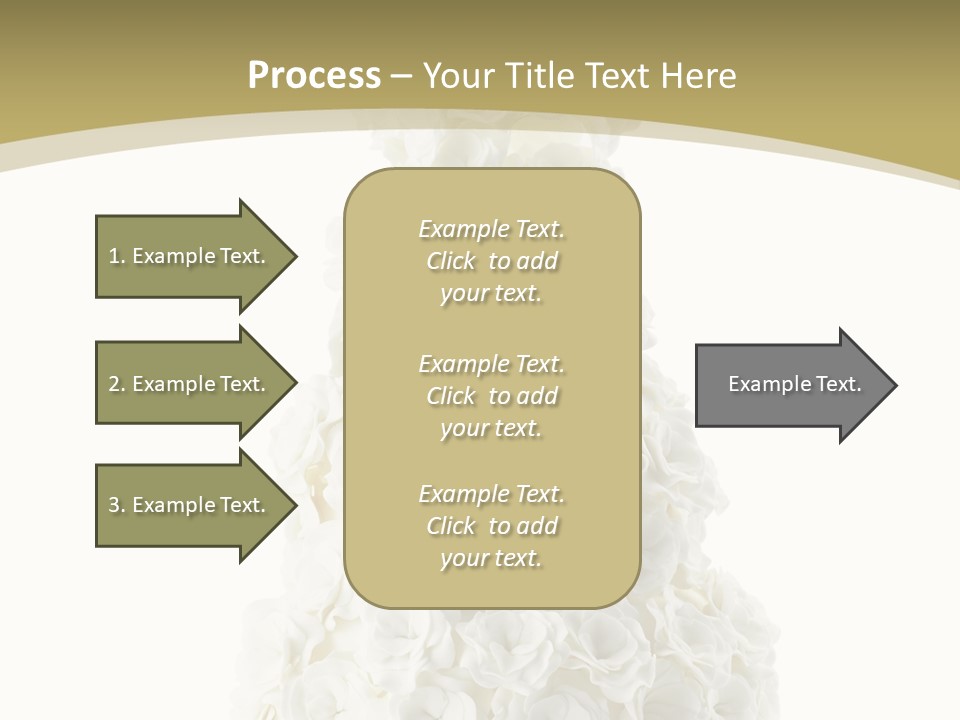 Process – Your Title Text Here

1. Example Text.

2. Example Text.

3. Example Text.

Example Text. Click to add your text.

Example Text. Click to add your text.

Example Text. Click to add your text.

Example Text.